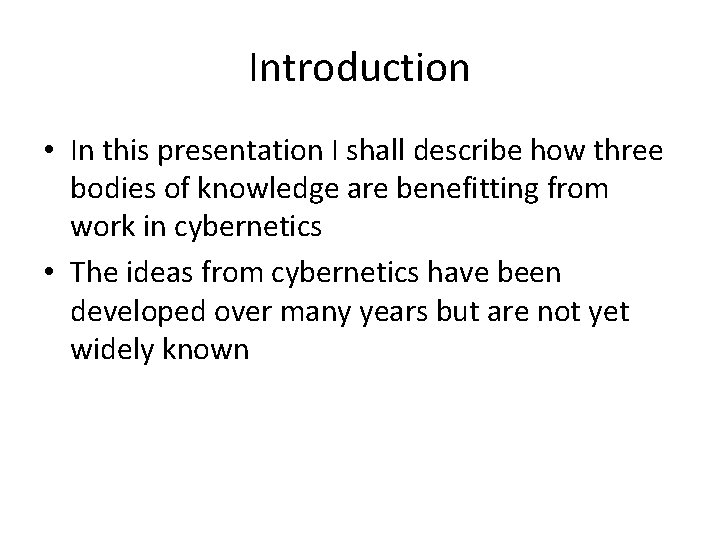 Introduction

• In this presentation I shall describe how three bodies of knowledge are benefitting from work in cybernetics

• The ideas from cybernetics have been developed over many years but are not yet widely known